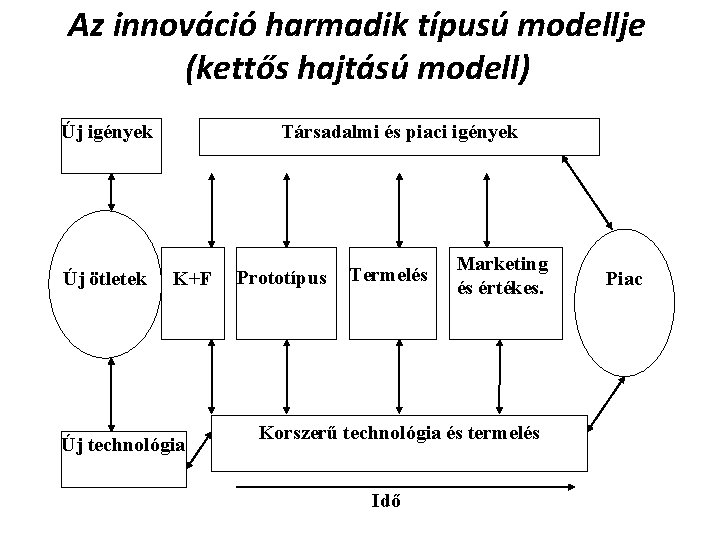 Az innováció harmadik típusú modellje (kettős hajtású modell)

Új igények

Társadalmi és piaci igények

Új ötletek

K+F

Prototípus

Termelés

Marketing és értékes.

Piac

Új technológia

Korszerű technológia és termelés

Idő